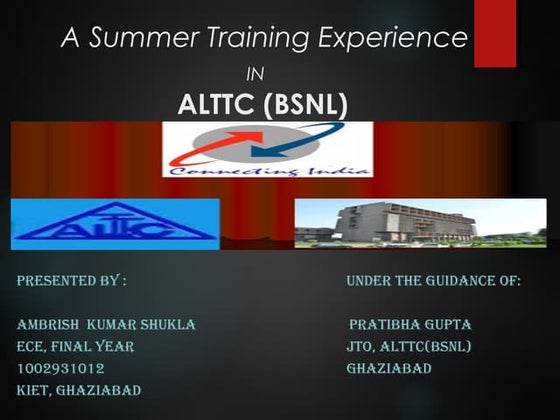 A Summer Training Experience

IN

ALTTC (BSNL)

Connecting India

ALTTC

PRESENTED BY :

AMBRISH KUMAR SHUKLA
ECE, FINAL YEAR
1002931012
KIET, GHAZIABAD

UNDER THE GUIDANCE OF:

PRATIBHA GUPTA
JTO, ALTTC(BSNL)
GHAZIABAD